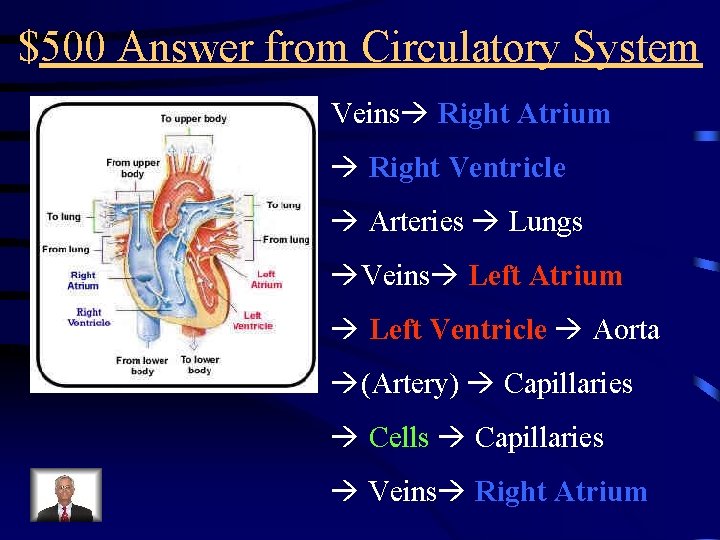 $500 Answer from Circulatory System

To upper body
From upper body
To lung
To lung
From lung
From lung
Right Atrium
Left Atrium
Right Ventricle
Left Ventricle
From lower body
To lower body

Veins→ Right Atrium

→ Right Ventricle

→ Arteries → Lungs

→Veins→ Left Atrium

→ Left Ventricle → Aorta

→(Artery) → Capillaries

→ Cells → Capillaries

→ Veins→ Right Atrium